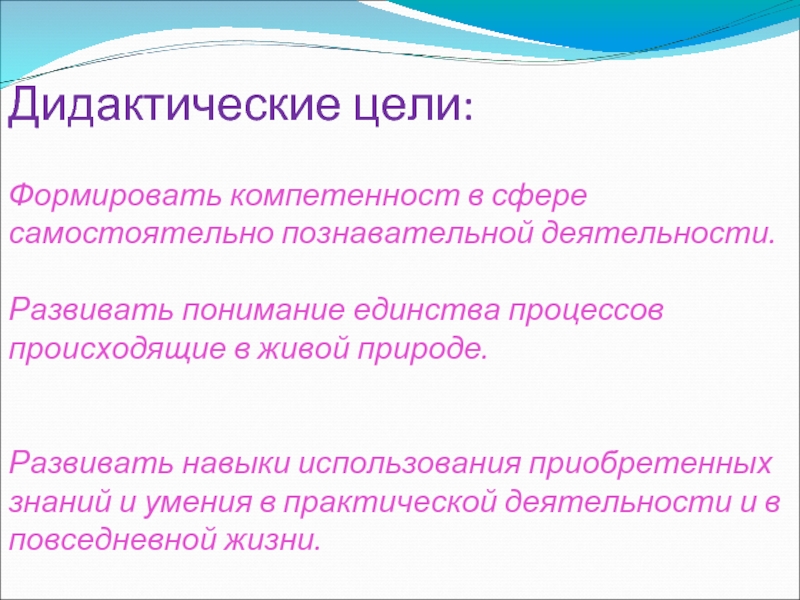 Дидактические цели:

Формировать компетенност в сфере самостоятельно познавательной деятельности.

Развивать понимание единства процессов происходящие в живой природе.

Развивать навыки использования приобретенных знаний и умения в практической деятельности и в повседневной жизни.